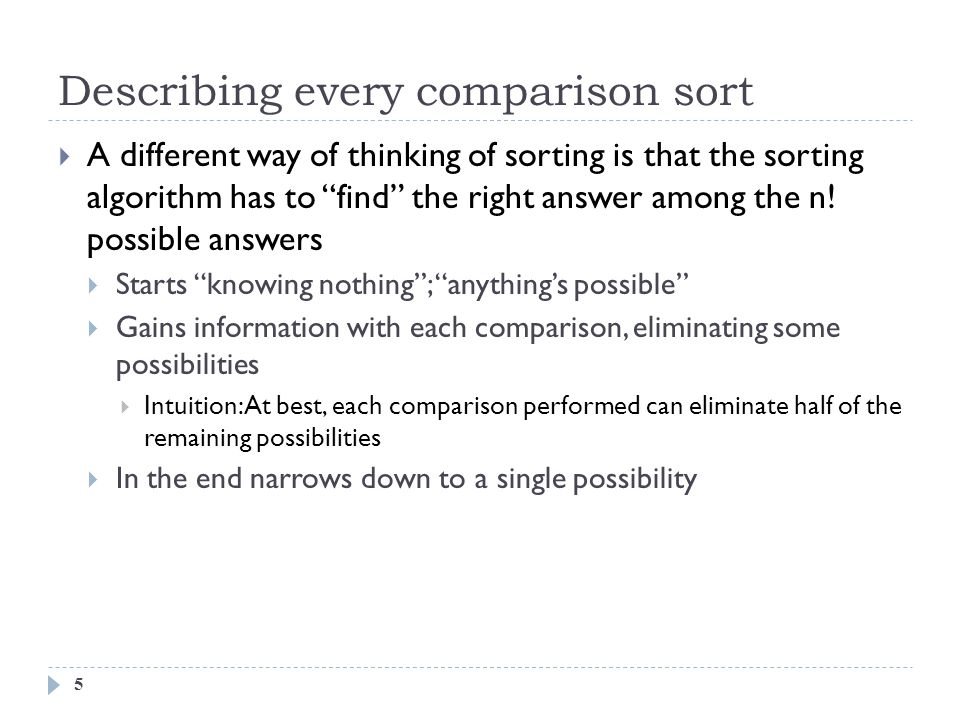 Describing every comparison sort

A different way of thinking of sorting is that the sorting algorithm has to “find” the right answer among the n! possible answers

Starts “knowing nothing”; “anything’s possible”

Gains information with each comparison, eliminating some possibilities

Intuition: At best, each comparison performed can eliminate half of the remaining possibilities

In the end narrows down to a single possibility

5